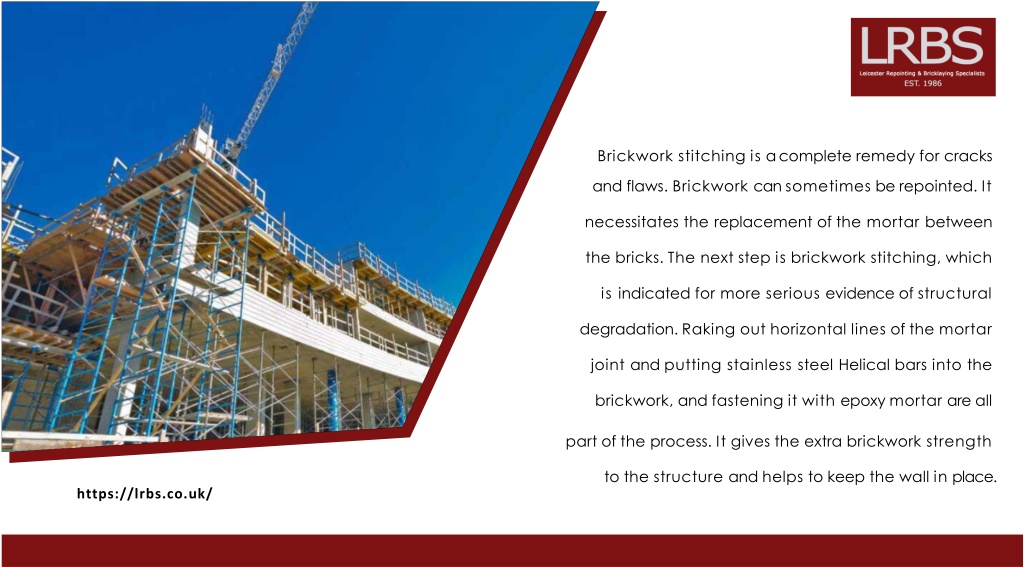 LRBS
Leicester Repointing & Bricklaying Specialists
EST. 1986

Brickwork stitching is a complete remedy for cracks and flaws. Brickwork can sometimes be repointed. It necessitates the replacement of the mortar between the bricks. The next step is brickwork stitching, which is indicated for more serious evidence of structural degradation. Raking out horizontal lines of the mortar joint and putting stainless steel Helical bars into the brickwork, and fastening it with epoxy mortar are all part of the process. It gives the extra brickwork strength to the structure and helps to keep the wall in place.

https://lrbs.co.uk/